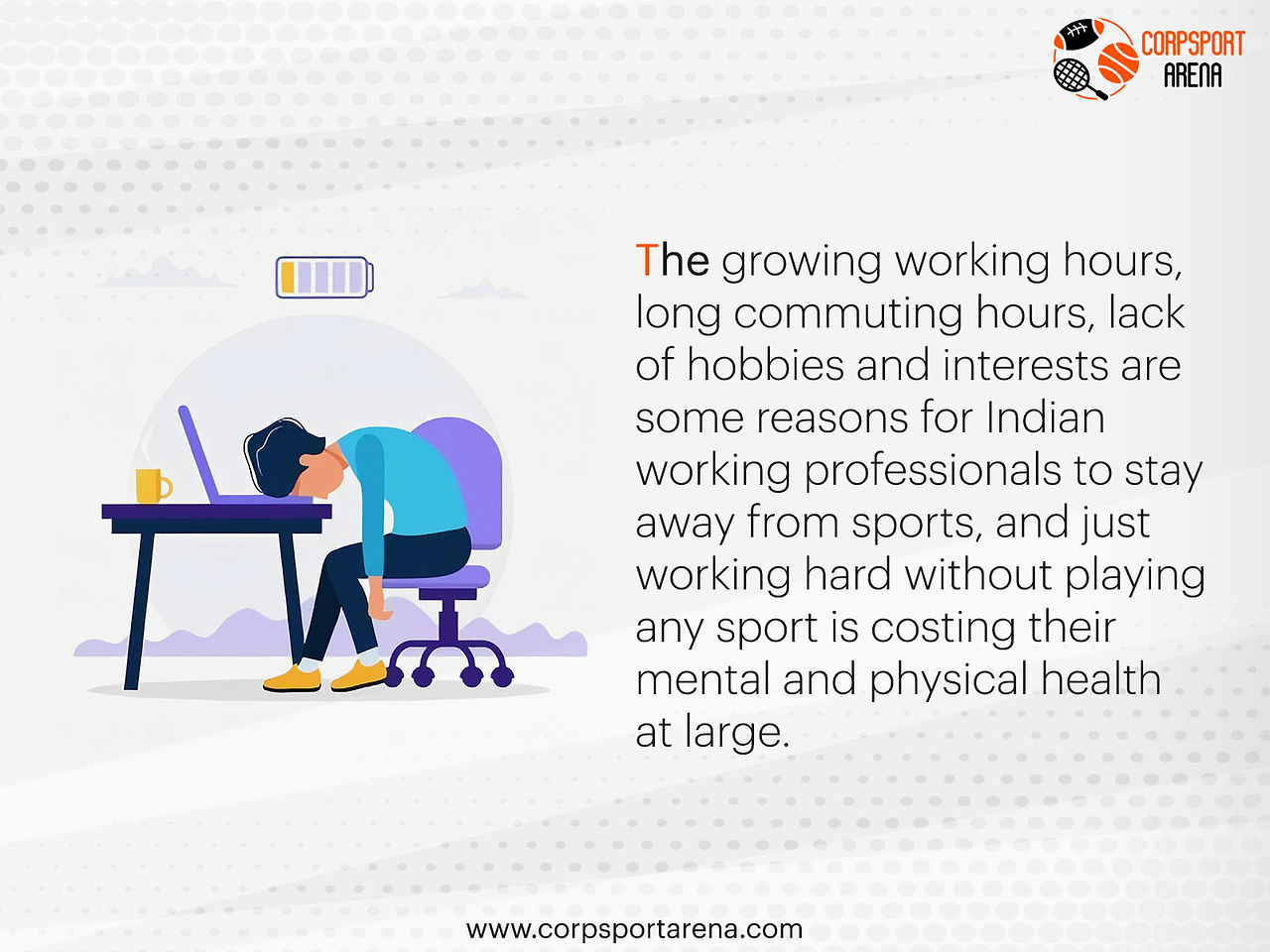 CORPSPORT ARENA

The growing working hours, long commuting hours, lack of hobbies and interests are some reasons for Indian working professionals to stay away from sports, and just working hard without playing any sport is costing their mental and physical health at large.

www.corpsportarena.com